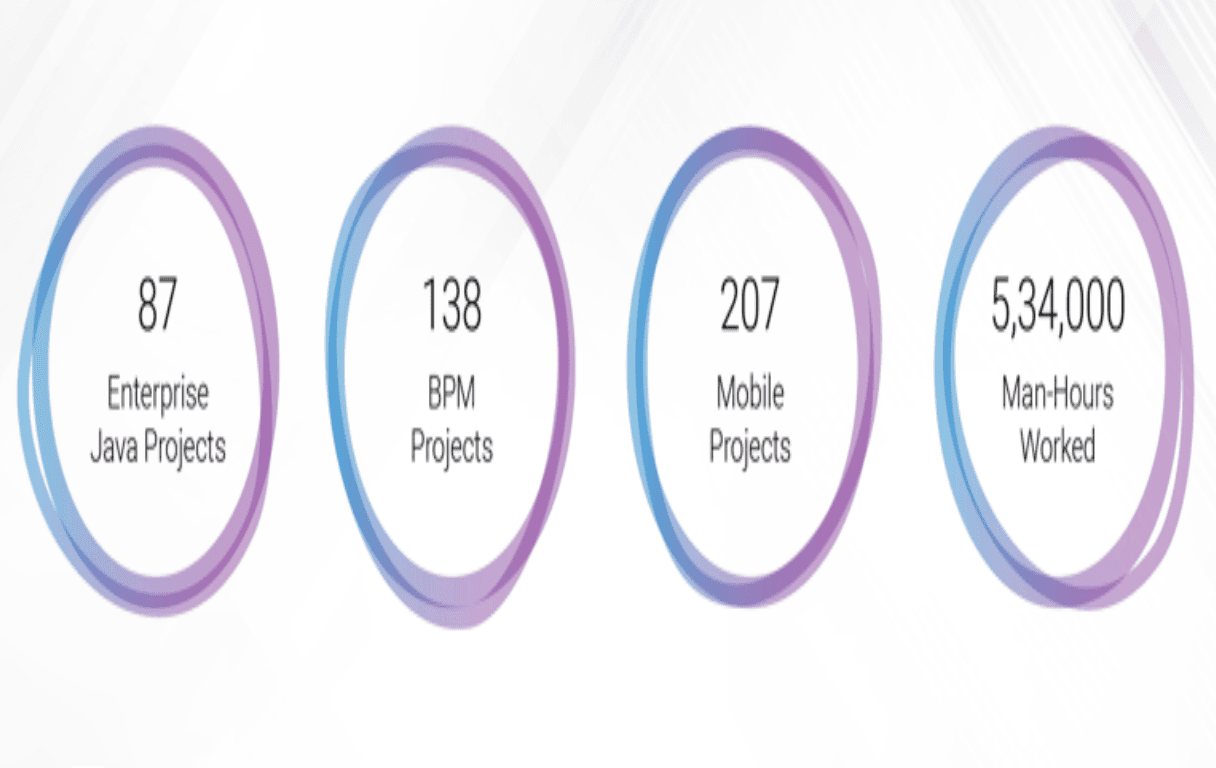 87
Enterprise Java Projects

138
BPM Projects

207
Mobile Projects

5,34,000
Man-Hours Worked